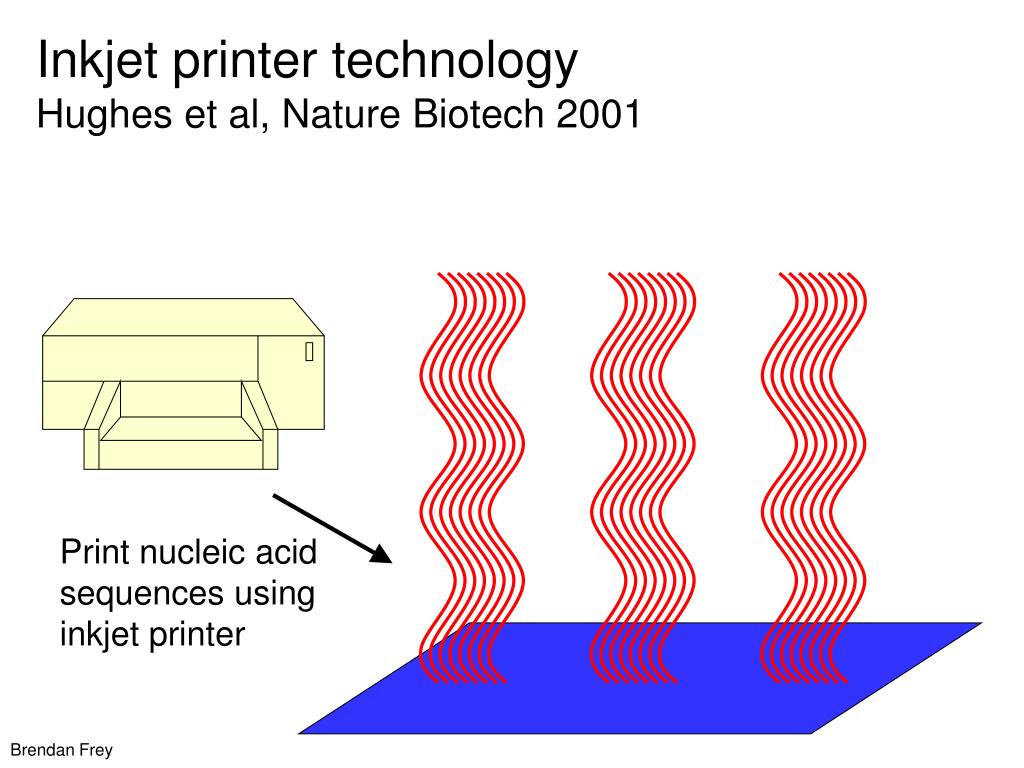 Inkjet printer technology
Hughes et al, Nature Biotech 2001

Print nucleic acid sequences using inkjet printer

Brendan Frey